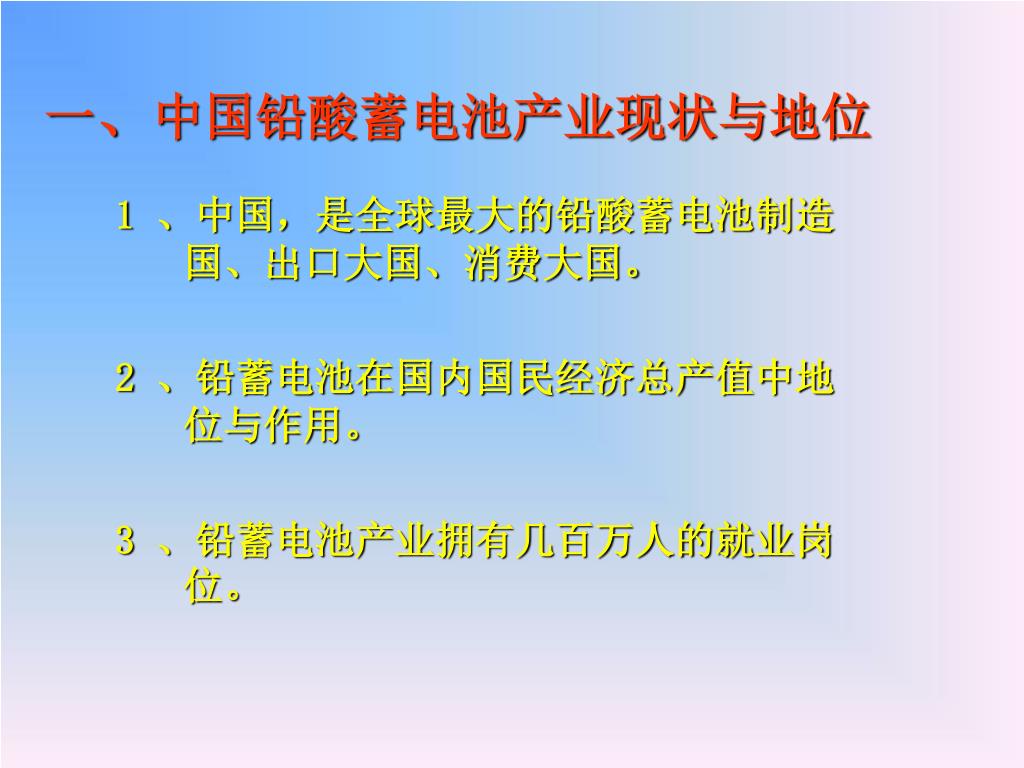 一、中国铅酸蓄电池产业现状与地位

1 、中国，是全球最大的铅酸蓄电池制造国、出口大国、消费大国。

2 、铅蓄电池在国内国民经济总产值中地位与作用。

3 、铅蓄电池产业拥有几百万人的就业岗位。